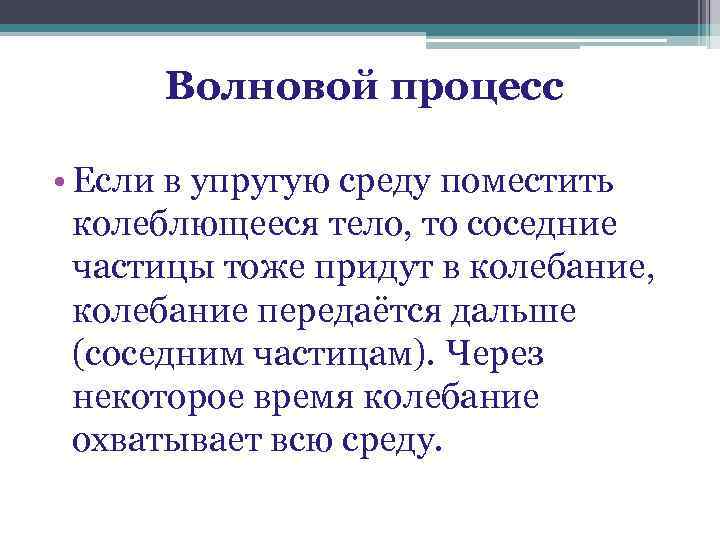 Волновой процесс

• Если в упругую среду поместить колеблющееся тело, то соседние частицы тоже придут в колебание, колебание передаётся дальше (соседним частицам). Через некоторое время колебание охватывает всю среду.